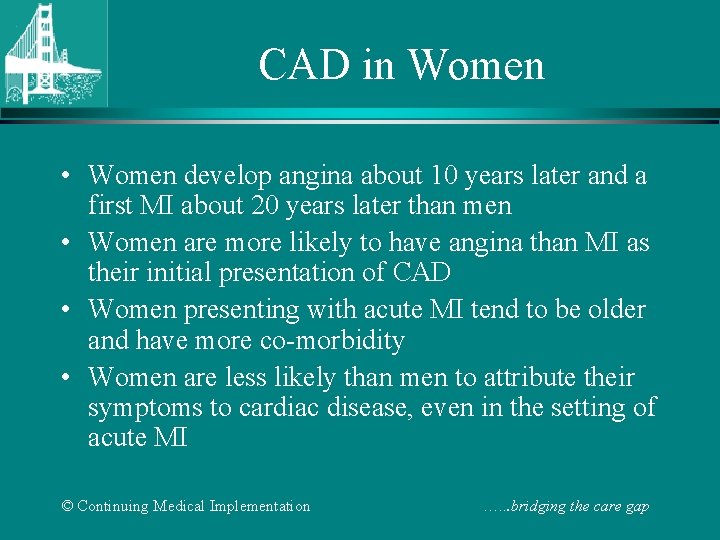 CAD in Women

• Women develop angina about 10 years later and a first MI about 20 years later than men
• Women are more likely to have angina than MI as their initial presentation of CAD
• Women presenting with acute MI tend to be older and have more co-morbidity
• Women are less likely than men to attribute their symptoms to cardiac disease, even in the setting of acute MI

© Continuing Medical Implementation …...bridging the care gap